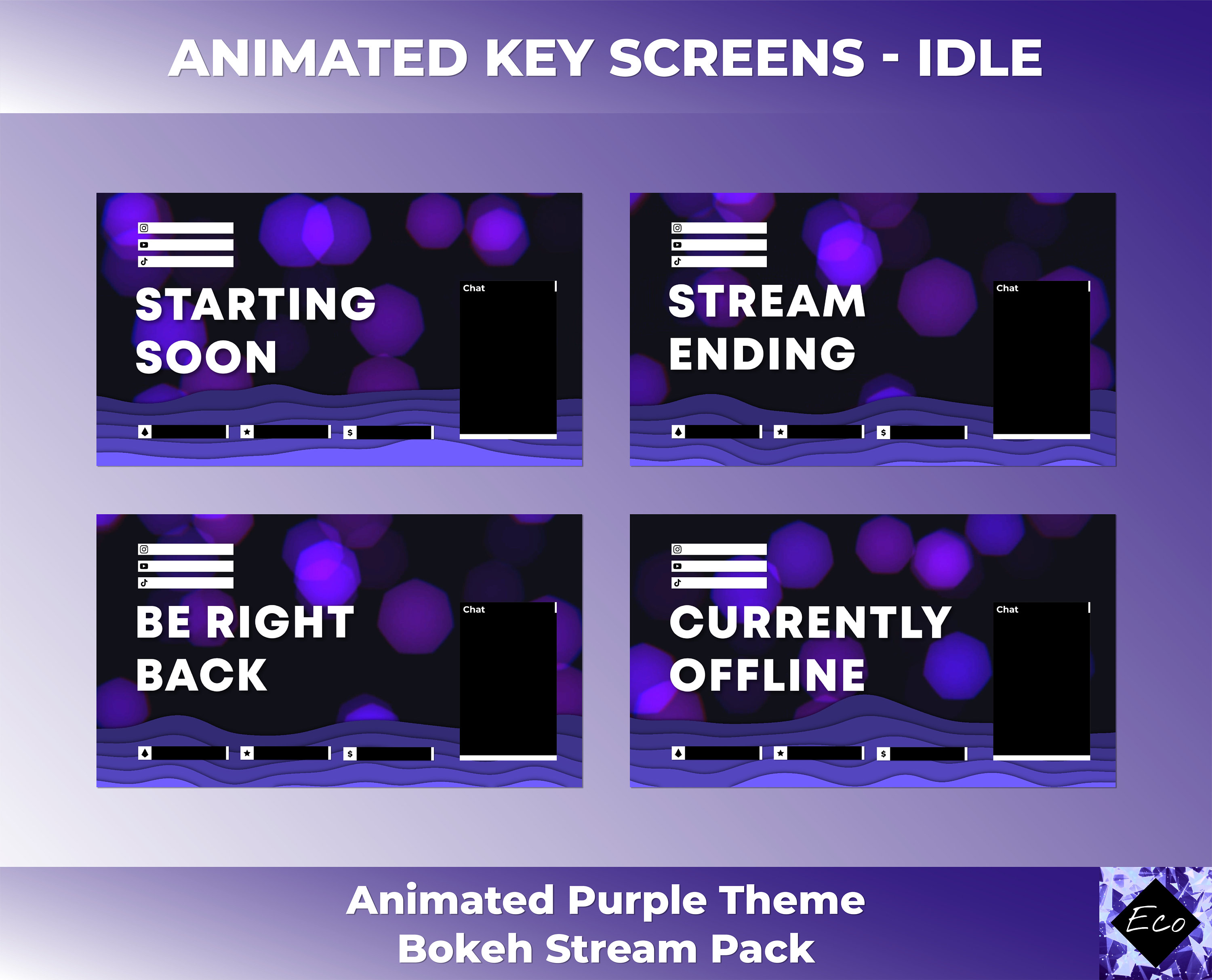 ANIMATED KEY SCREENS - IDLE

STARTING SOON

Chat

$

STREAM ENDING

Chat

$

BE RIGHT BACK

Chat

$

CURRENTLY OFFLINE

Chat

$

Animated Purple Theme
Bokeh Stream Pack

Eco